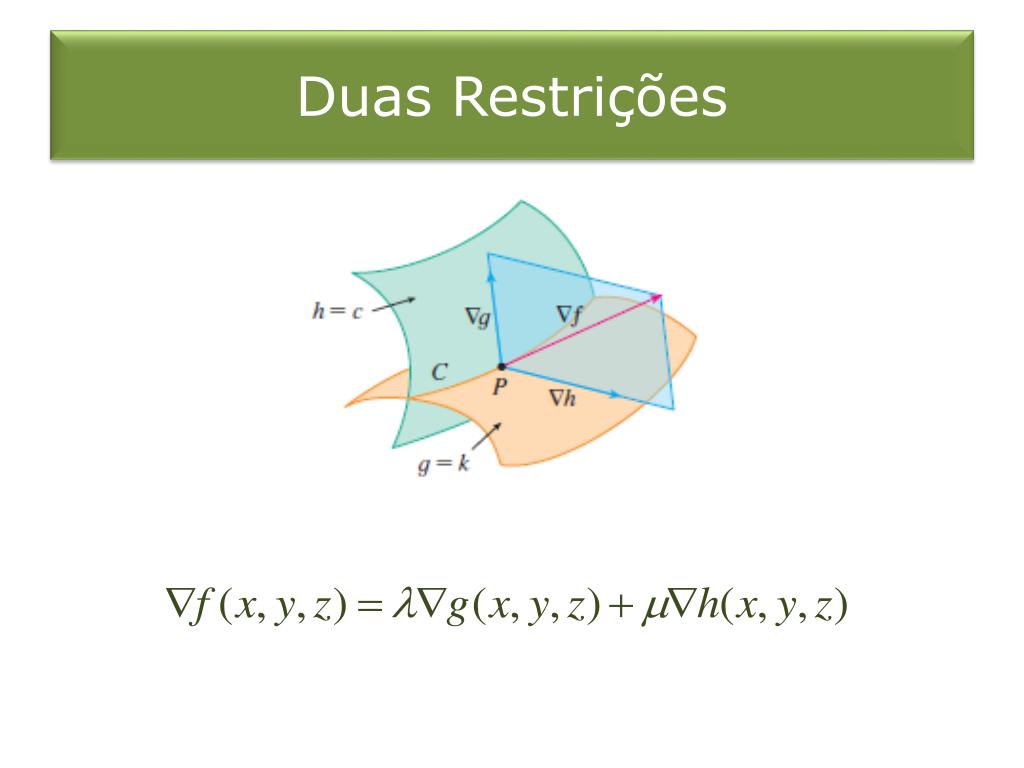 Duas Restrições

$h = c$

$\nabla g$

$\nabla f$

$C$

$P$

$\nabla h$

$g = k$

$\nabla f(x, y, z) = \lambda \nabla g(x, y, z) + \mu \nabla h(x, y, z)$